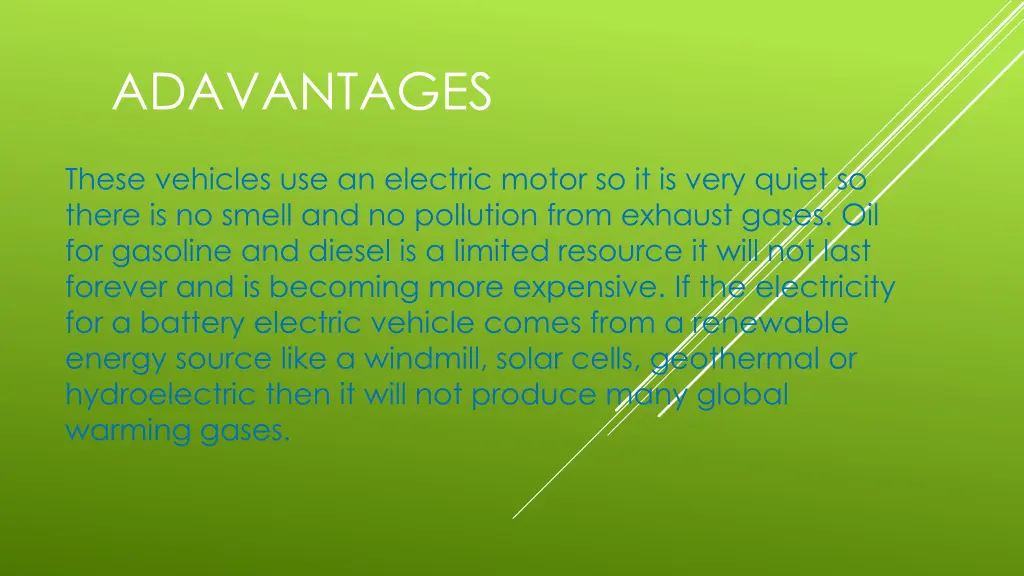 ADAVANTAGES

These vehicles use an electric motor so it is very quiet so there is no smell and no pollution from exhaust gases. Oil for gasoline and diesel is a limited resource it will not last forever and is becoming more expensive. If the electricity for a battery electric vehicle comes from a renewable energy source like a windmill, solar cells, geothermal or hydroelectric then it will not produce many global warming gases.